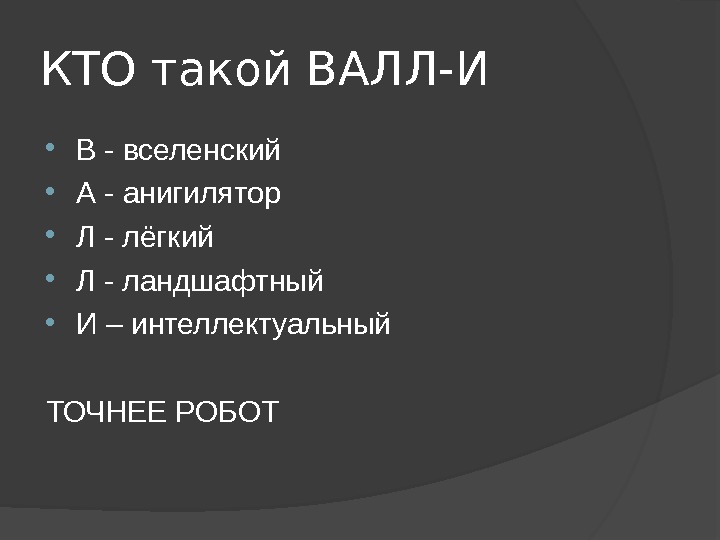 КТО такой ВАЛЛ-И

- В - вселенский
- А - анигилятор
- Л - лёгкий
- Л - ландшафтный
- И – интеллектуальный

ТОЧНЕЕ РОБОТ